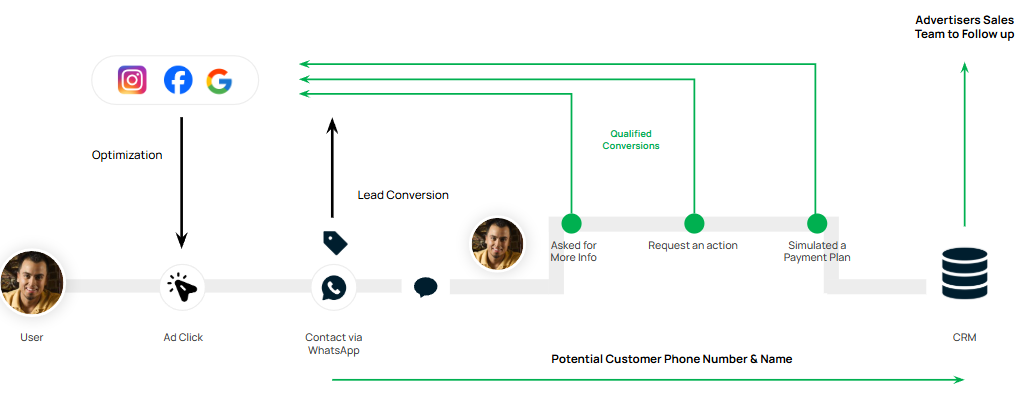 Advertisers Sales Team to Follow up

Optimization

Qualified Conversions

Lead Conversion

Asked for More Info

Request an action

Simulated a Payment Plan

User

Ad Click

Contact via WhatsApp

CRM

Potential Customer Phone Number & Name